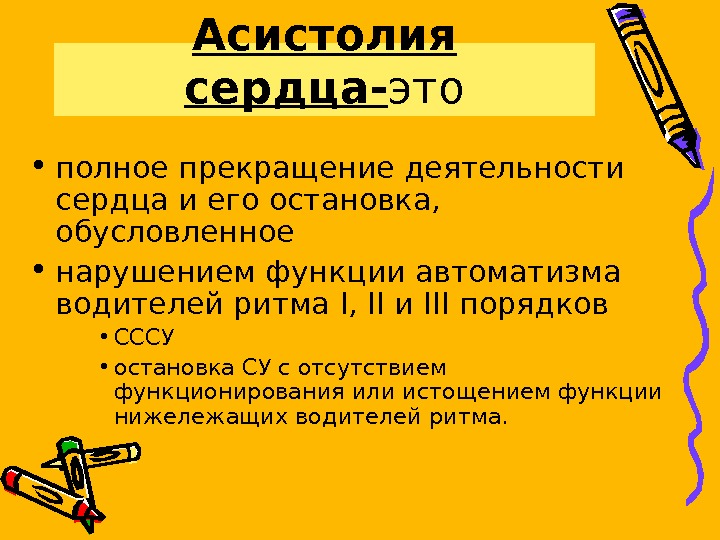 Асистолия сердца-это

• полное прекращение деятельности сердца и его остановка, обусловленное
• нарушением функции автоматизма водителей ритма I, II и III порядков
  • СССУ
  • остановка СУ с отсутствием функционирования или истощением функции нижележащих водителей ритма.